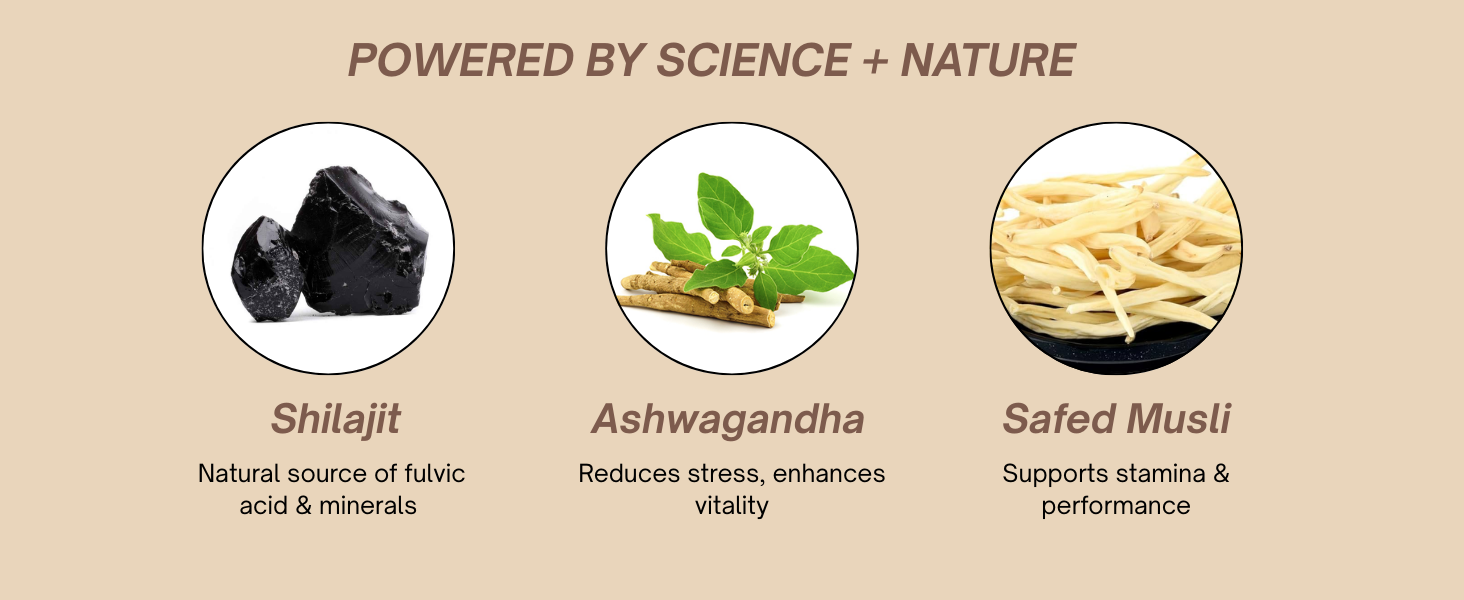 POWERED BY SCIENCE + NATURE

Shilajit

Natural source of fulvic acid & minerals

Ashwagandha

Reduces stress, enhances vitality

Safed Musli

Supports stamina & performance